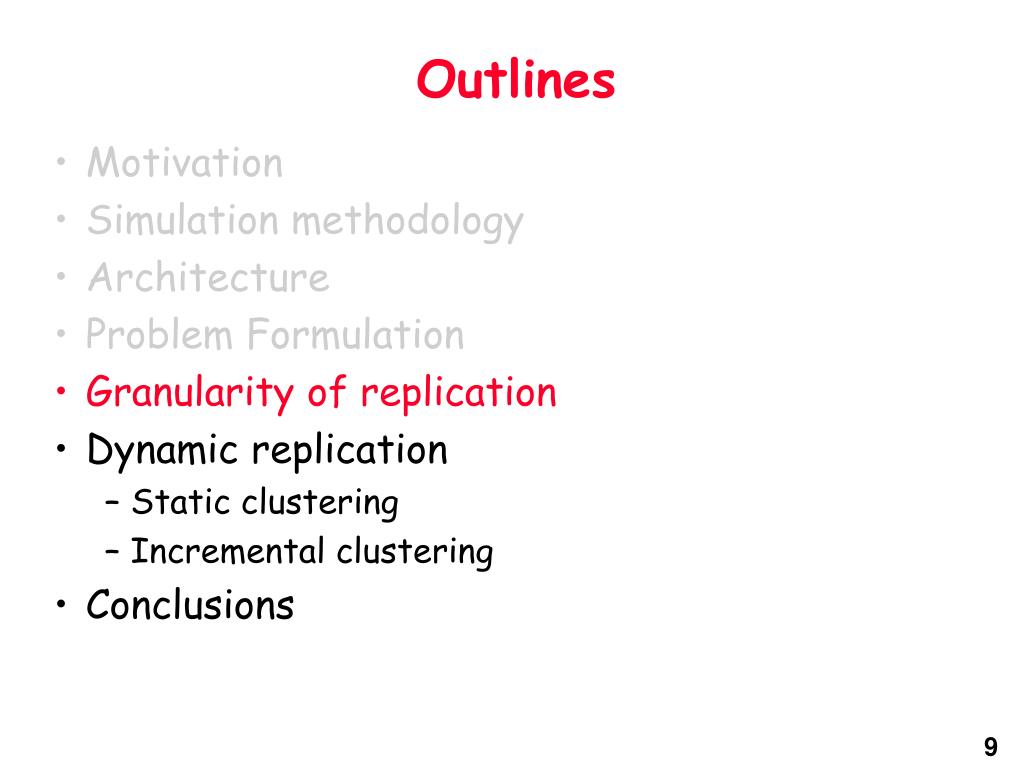 Outlines

• Motivation
• Simulation methodology
• Architecture
• Problem Formulation
• Granularity of replication
• Dynamic replication
– Static clustering
– Incremental clustering
• Conclusions

9